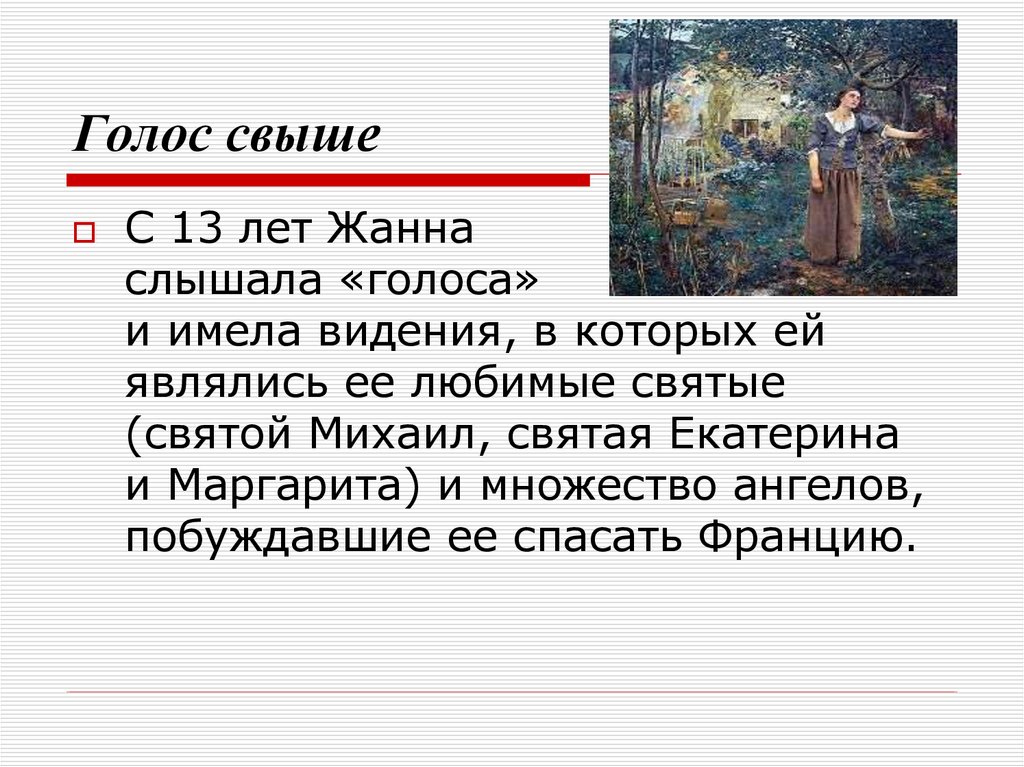 Голос свыше

С 13 лет Жанна слышала «голоса» и имела видения, в которых ей являлись ее любимые святые (святой Михаил, святая Екатерина и Маргарита) и множество ангелов, побуждавшие ее спасать Францию.